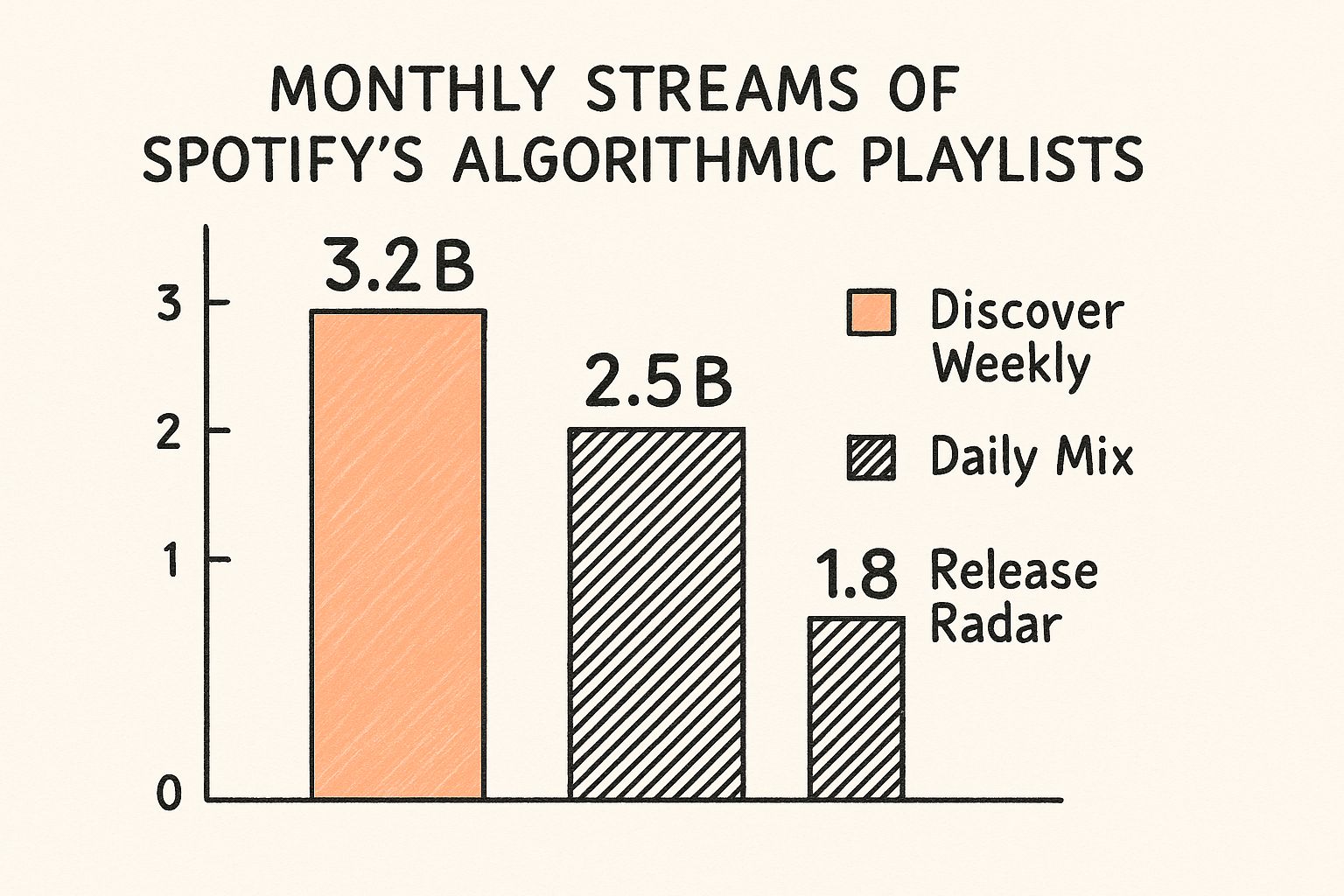 MONTHLY STREAMS OF SPOTIFY'S ALGORITHMIC PLAYLISTS

3
2
1
0

3.2 B
2.5 B
1.8

Discover Weekly
Daily Mix
Release Radar